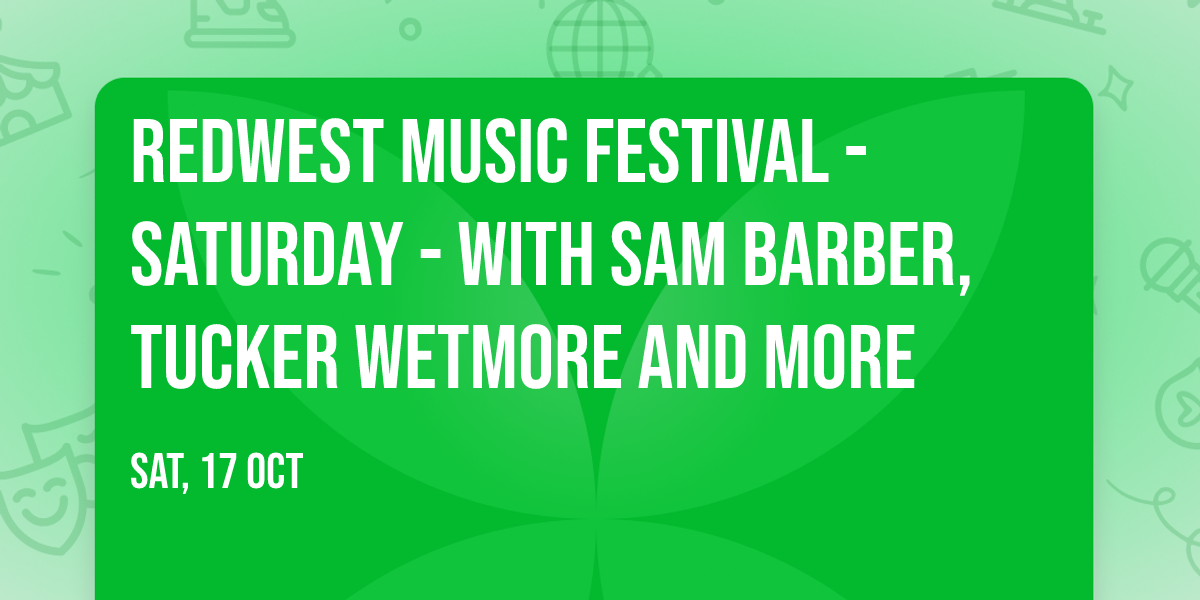 REDWEST MUSIC FESTIVAL - SATURDAY - WITH SAM BARBER, TUCKER WETMORE AND MORE

SAT, 17 OCT